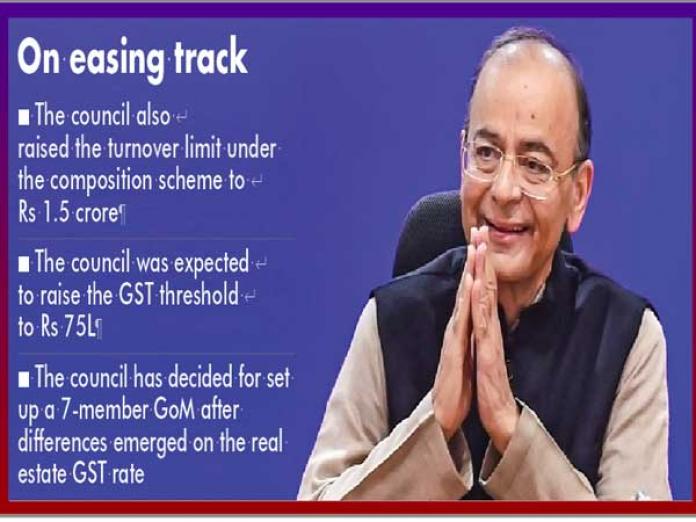 On easing track

■ The council also raised the turnover limit under the composition scheme to Rs 1.5 crore

■ The council was expected to raise the GST threshold to Rs 75L

■ The council has decided for set up a 7-member GoM after differences emerged on the real estate GST rate